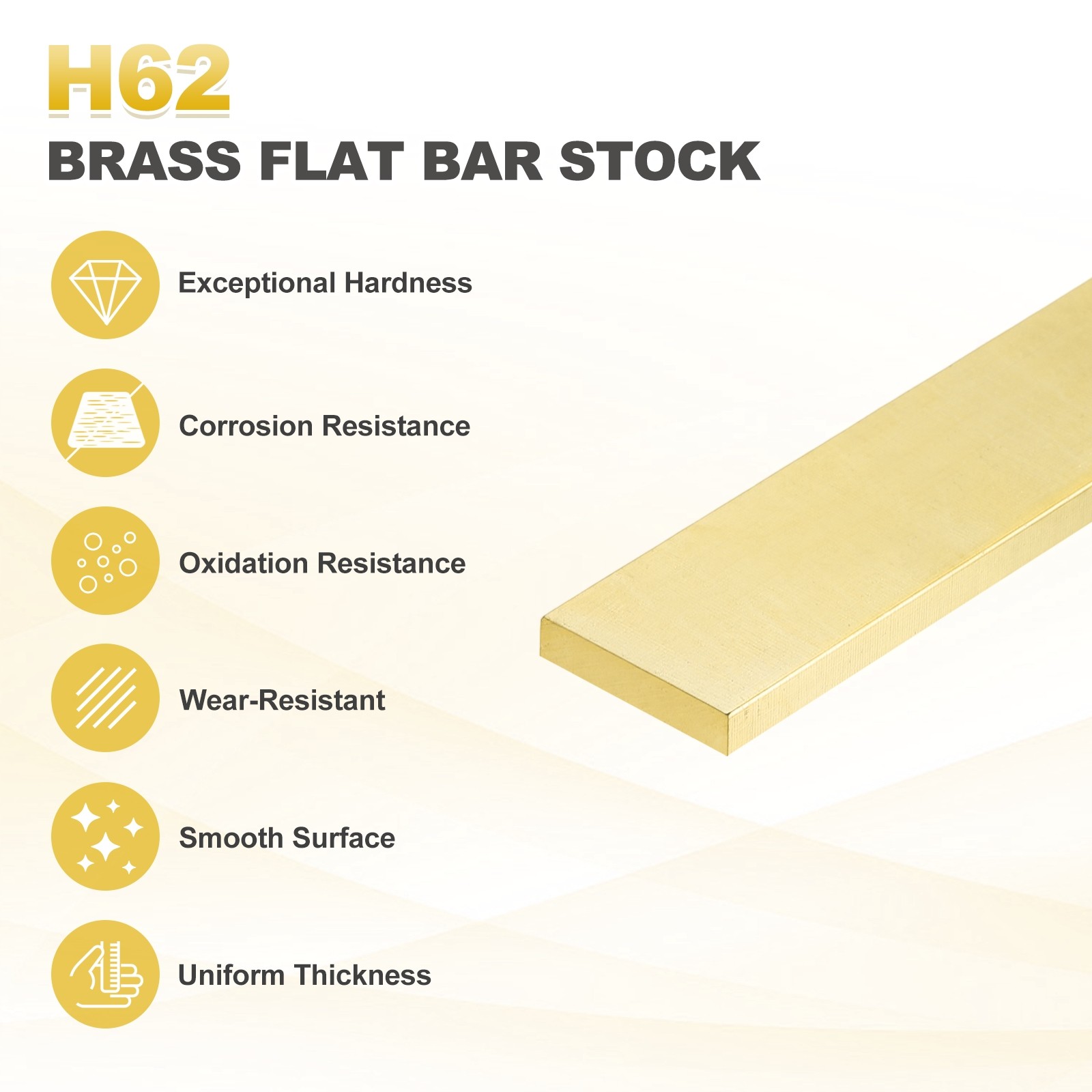 H62
BRASS FLAT BAR STOCK

Exceptional Hardness

Corrosion Resistance

Oxidation Resistance

Wear-Resistant

Smooth Surface

Uniform Thickness